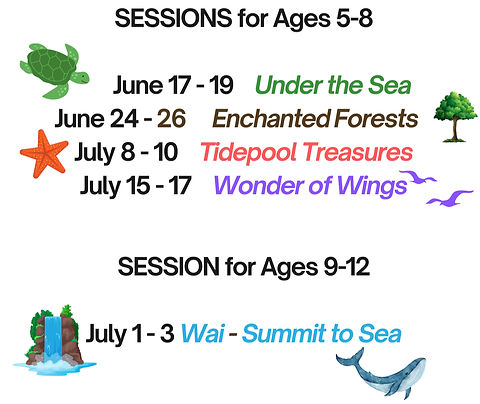 SESSIONS for Ages 5-8

June 17 - 19 Under the Sea
June 24 - 26 Enchanted Forests
July 8 - 10 Tidepool Treasures
July 15 - 17 Wonder of Wings

SESSION for Ages 9-12

July 1 - 3 Wai - Summit to Sea